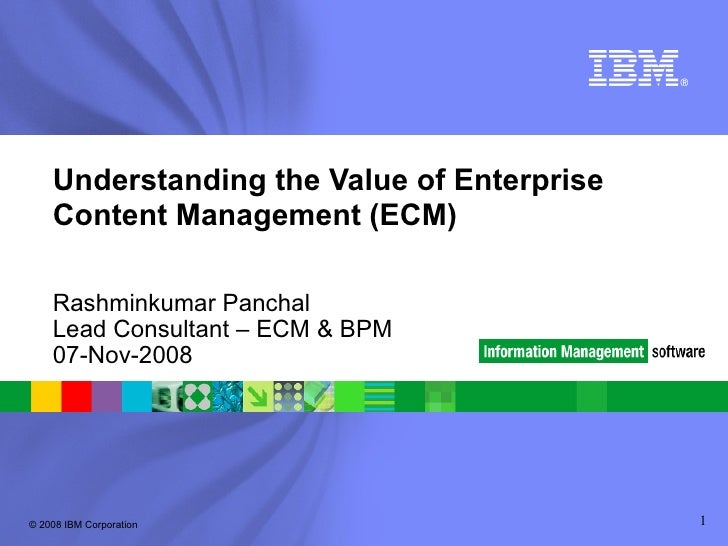 IBM®

Understanding the Value of Enterprise Content Management (ECM)

Rashminkumar Panchal
Lead Consultant – ECM & BPM
07-Nov-2008

Information Management software

© 2008 IBM Corporation

1